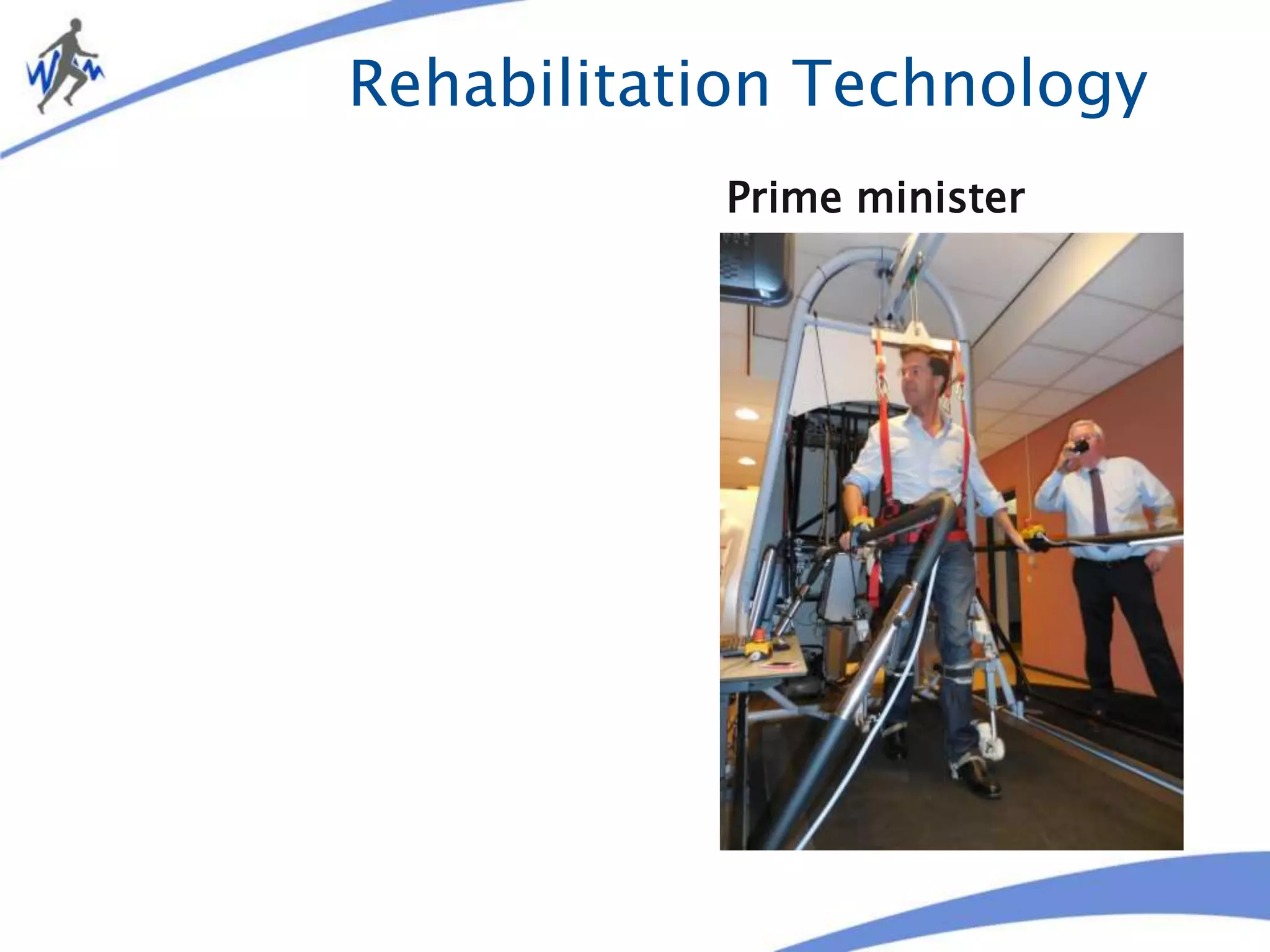 Rehabilitation Technology

Prime minister